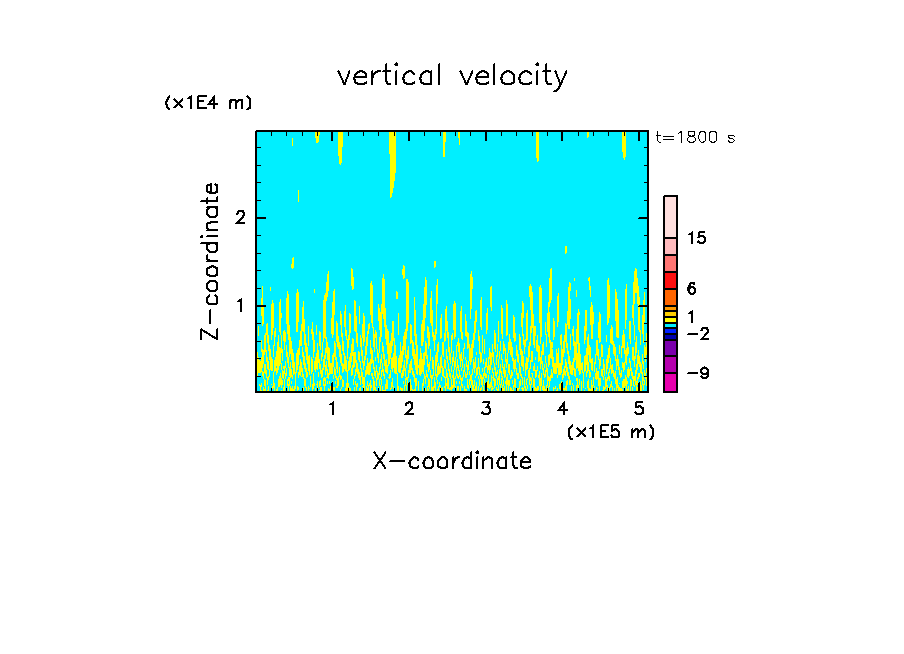 vertical velocity

(x1E4 m)

t=1800 s

Z-coordinate

2

1

15

6

1

−2

−9

1 2 3 4 5

(x1E5 m)

X-coordinate